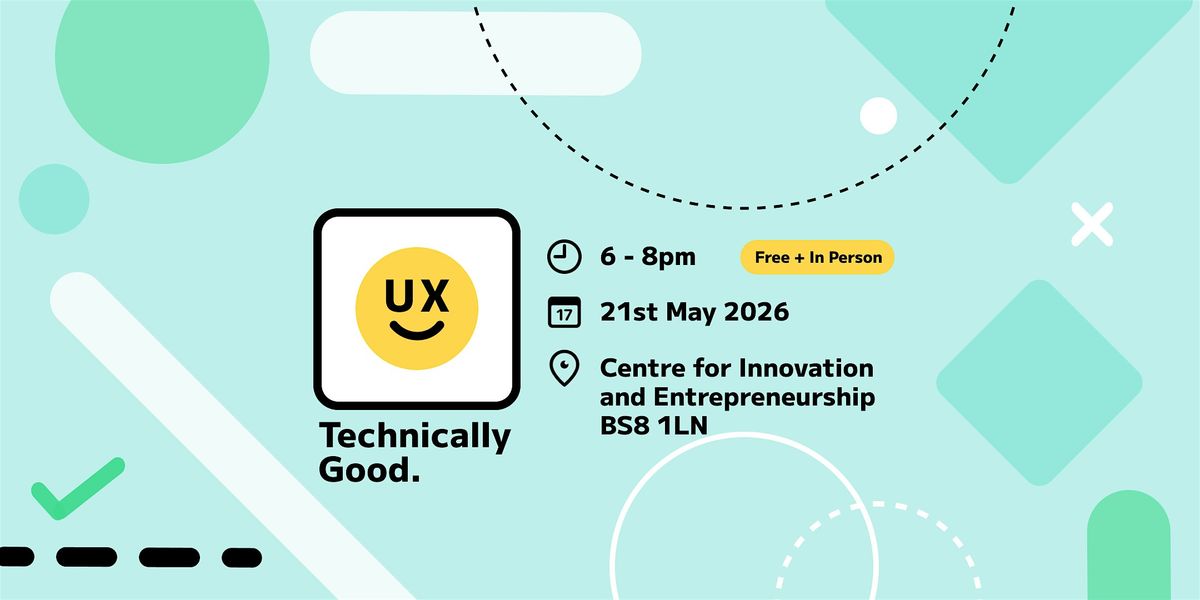 UX

Technically Good.

6 - 8pm

Free + In Person

17

21st May 2026

Centre for Innovation and Entrepreneurship BS8 1LN